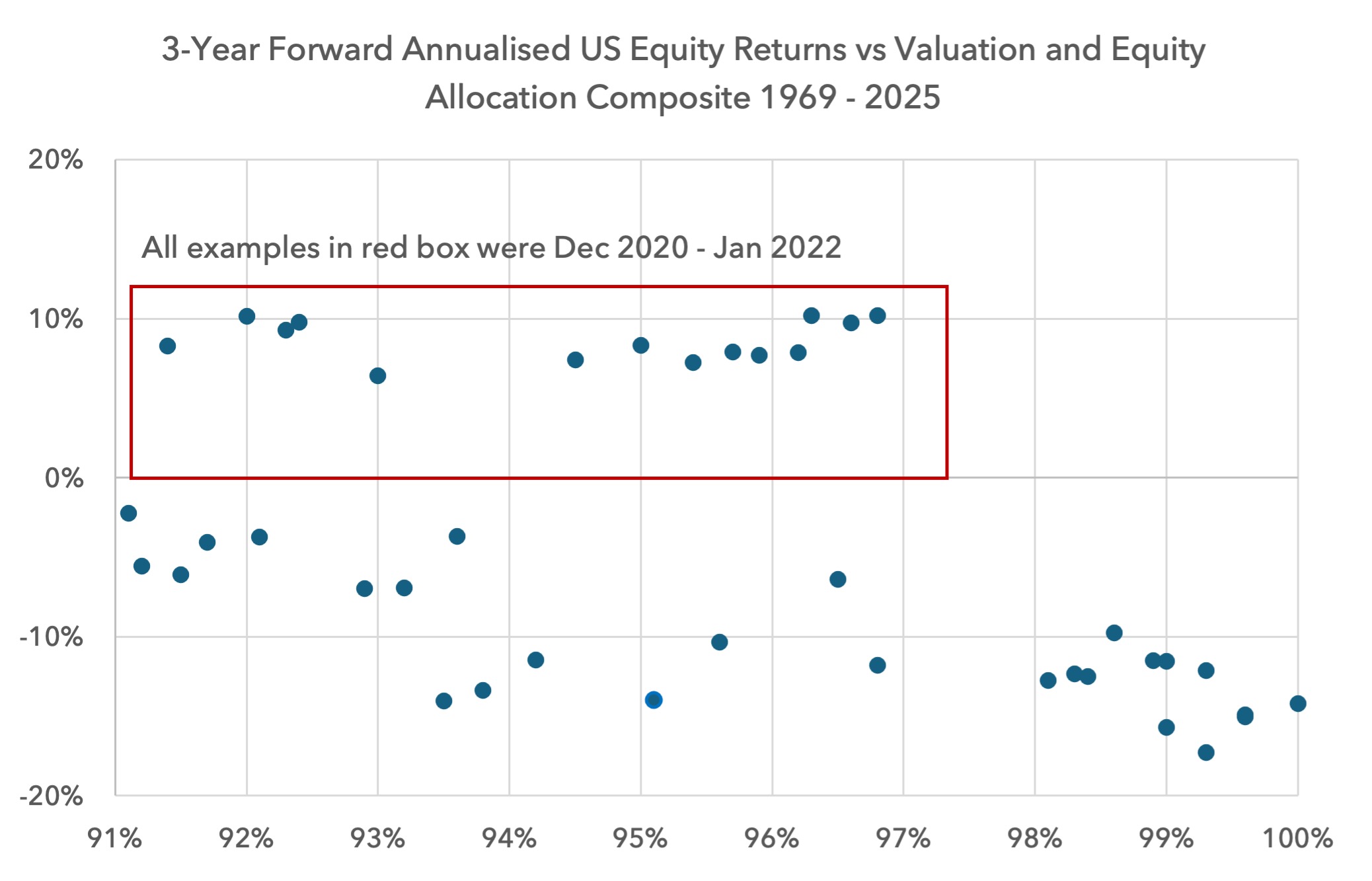 3-Year Forward Annualised US Equity Returns vs Valuation and Equity Allocation Composite 1969 - 2025

20%
10%
0%
-10%
-20%

All examples in red box were Dec 2020 - Jan 2022

91%
92%
93%
94%
95%
96%
97%
98%
99%
100%